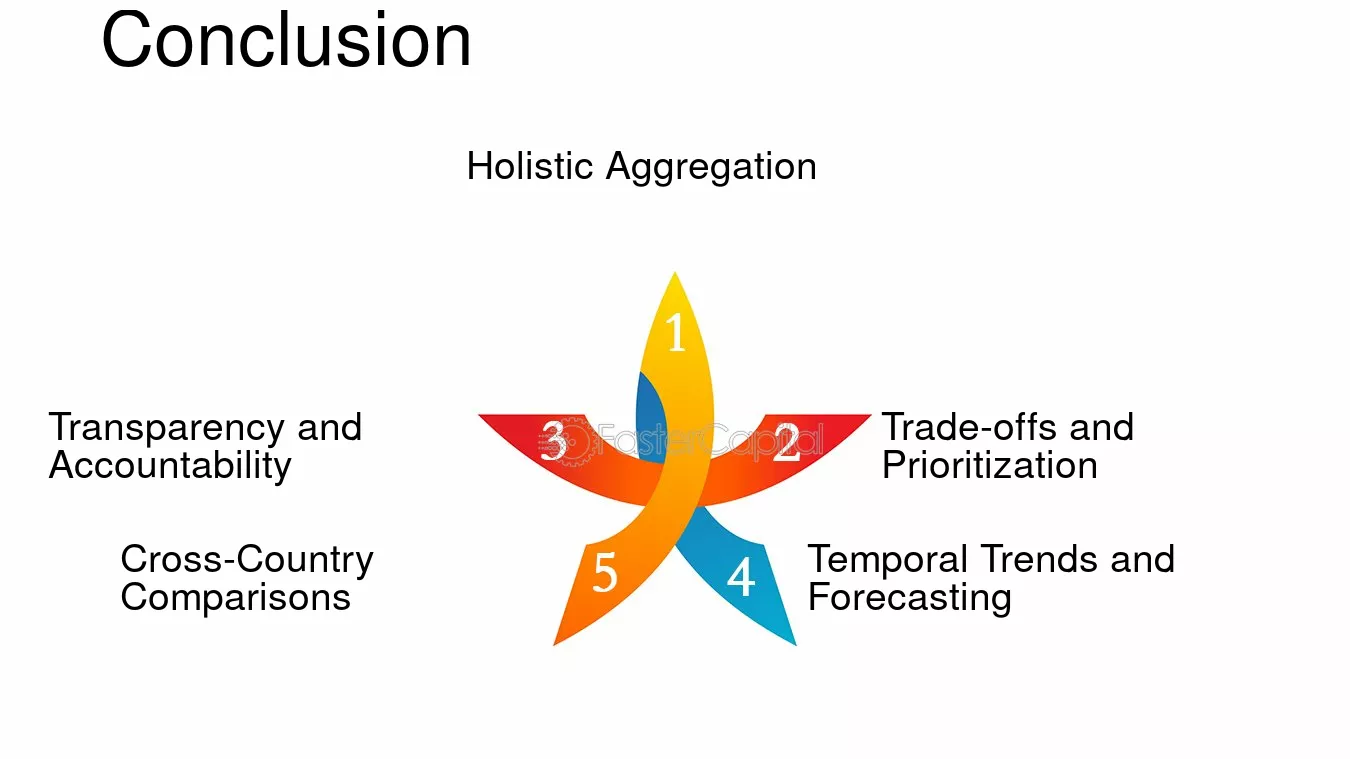 Conclusion

Holistic Aggregation

1

Transparency and Accountability

3

2

Trade-offs and Prioritization

Cross-Country Comparisons

5

4

Temporal Trends and Forecasting

FasterCapital